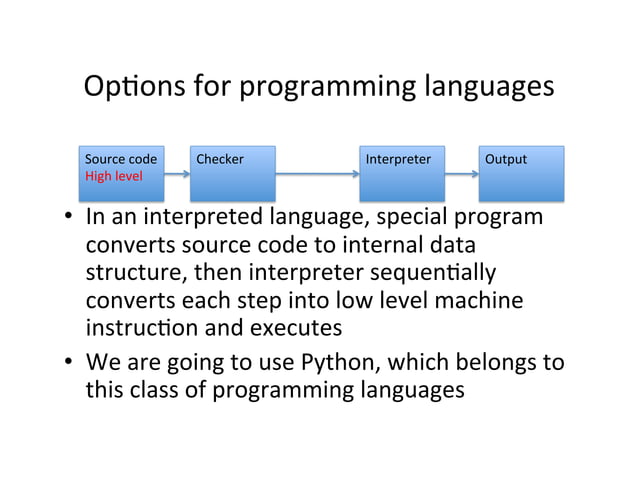 Options for programming languages

Source code
High level

Checker

Interpreter

Output

• In an interpreted language, special program converts source code to internal data structure, then interpreter sequentially converts each step into low level machine instruction and executes
• We are going to use Python, which belongs to this class of programming languages